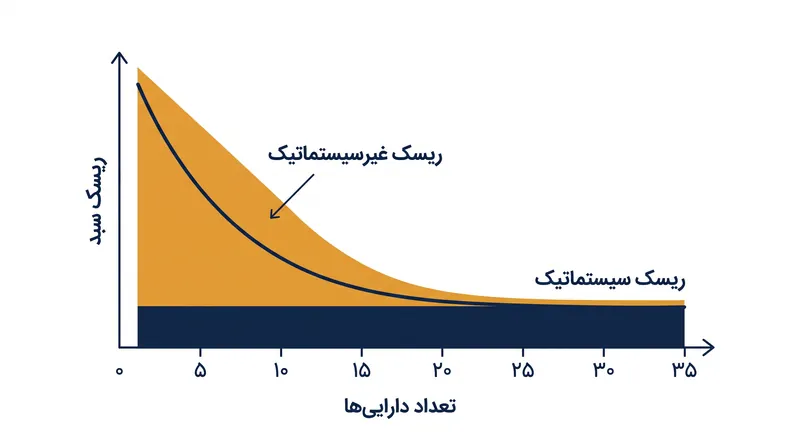 ریسک سبد

ریسک غیرسیستماتیک

ریسک سیستماتیک

۰ ۵ ۱۰ ۱۵ ۲۰ ۲۵ ۳۰ ۳۵

تعداد دارایی‌ها